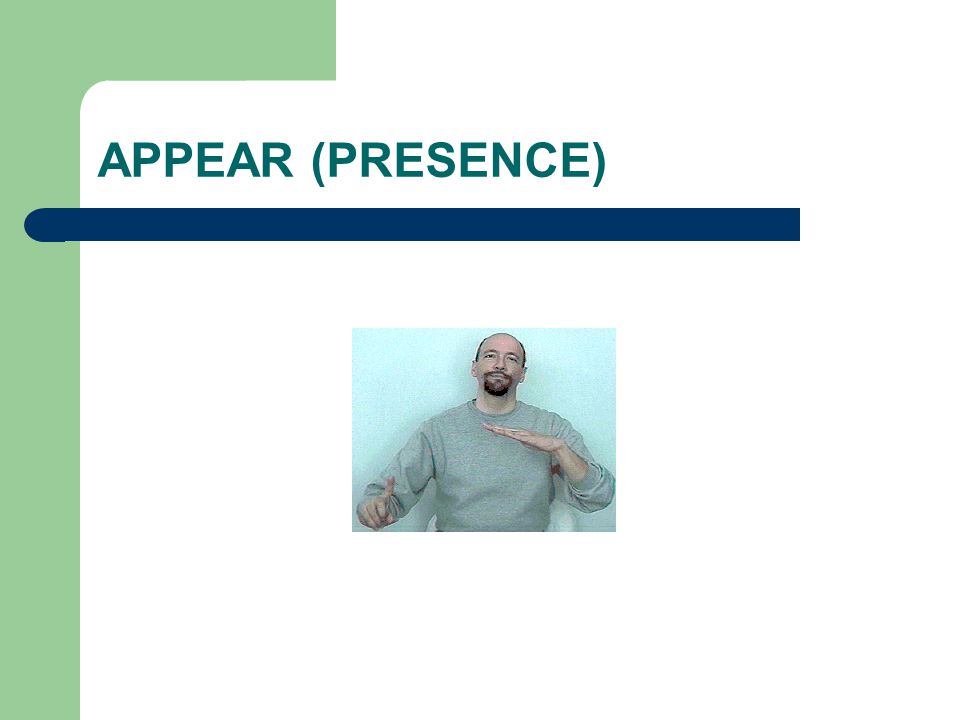 APPEAR (PRESENCE)